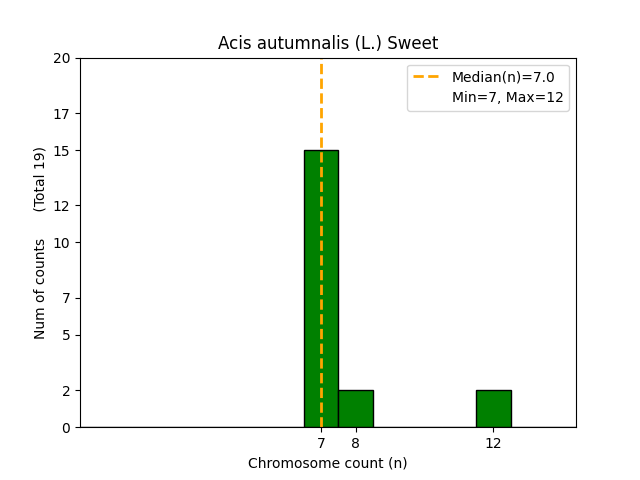 Acis autumnalis (L.) Sweet

Median(n)=7.0
Min=7, Max=12

Num of counts (Total 19)

20
17
15
12
10
7
5
2
0

7
8
12

Chromosome count (n)